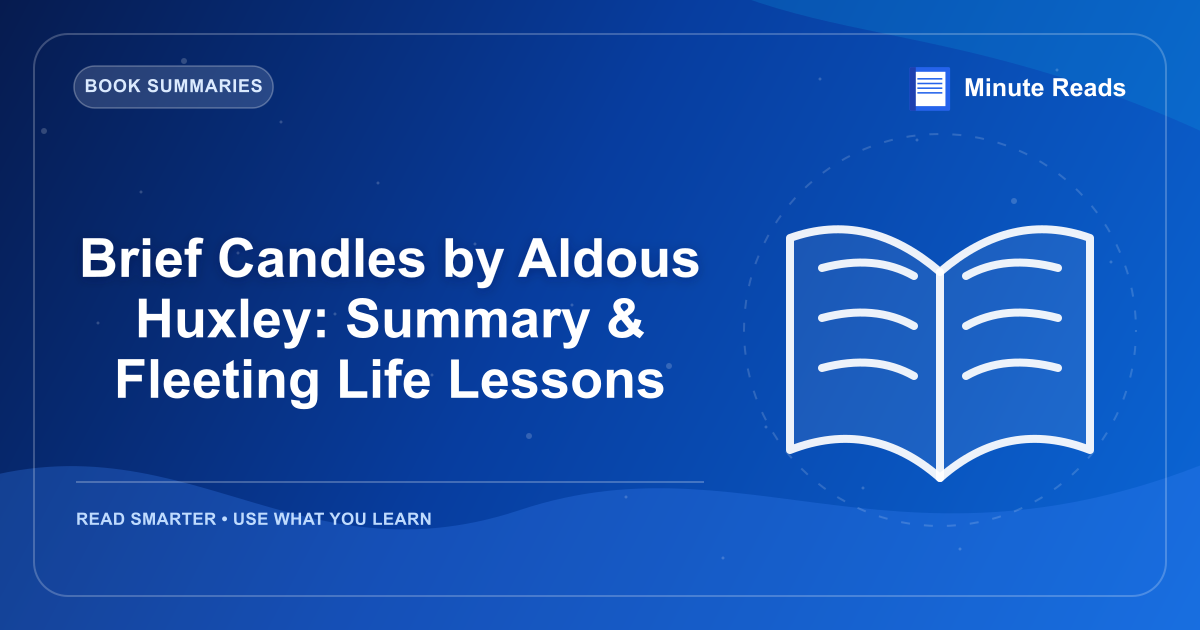 BOOK SUMMARIES

Minute Reads

Brief Candles by Aldous Huxley: Summary & Fleeting Life Lessons

READ SMARTER • USE WHAT YOU LEARN